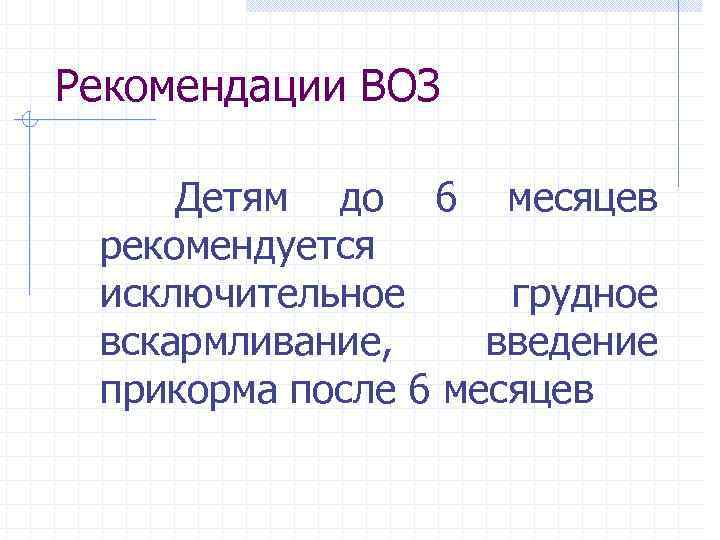 Рекомендации ВОЗ

Детям до 6 месяцев рекомендуется исключительное грудное вскармливание, введение прикорма после 6 месяцев